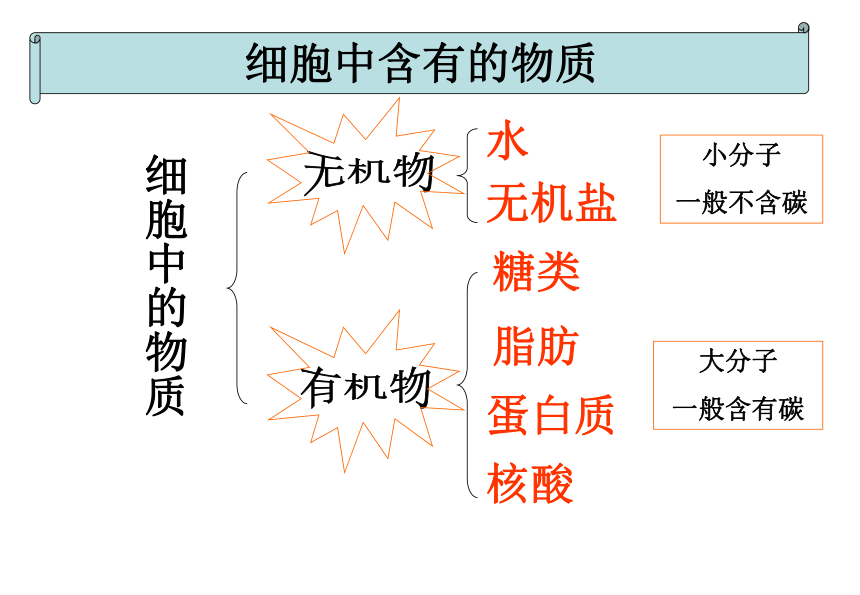 细胞中含有的物质

细胞中的物质

无机物

水

无机盐

小分子
一般不含碳

有机物

糖类

脂肪

蛋白质

核酸

大分子
一般含有碳